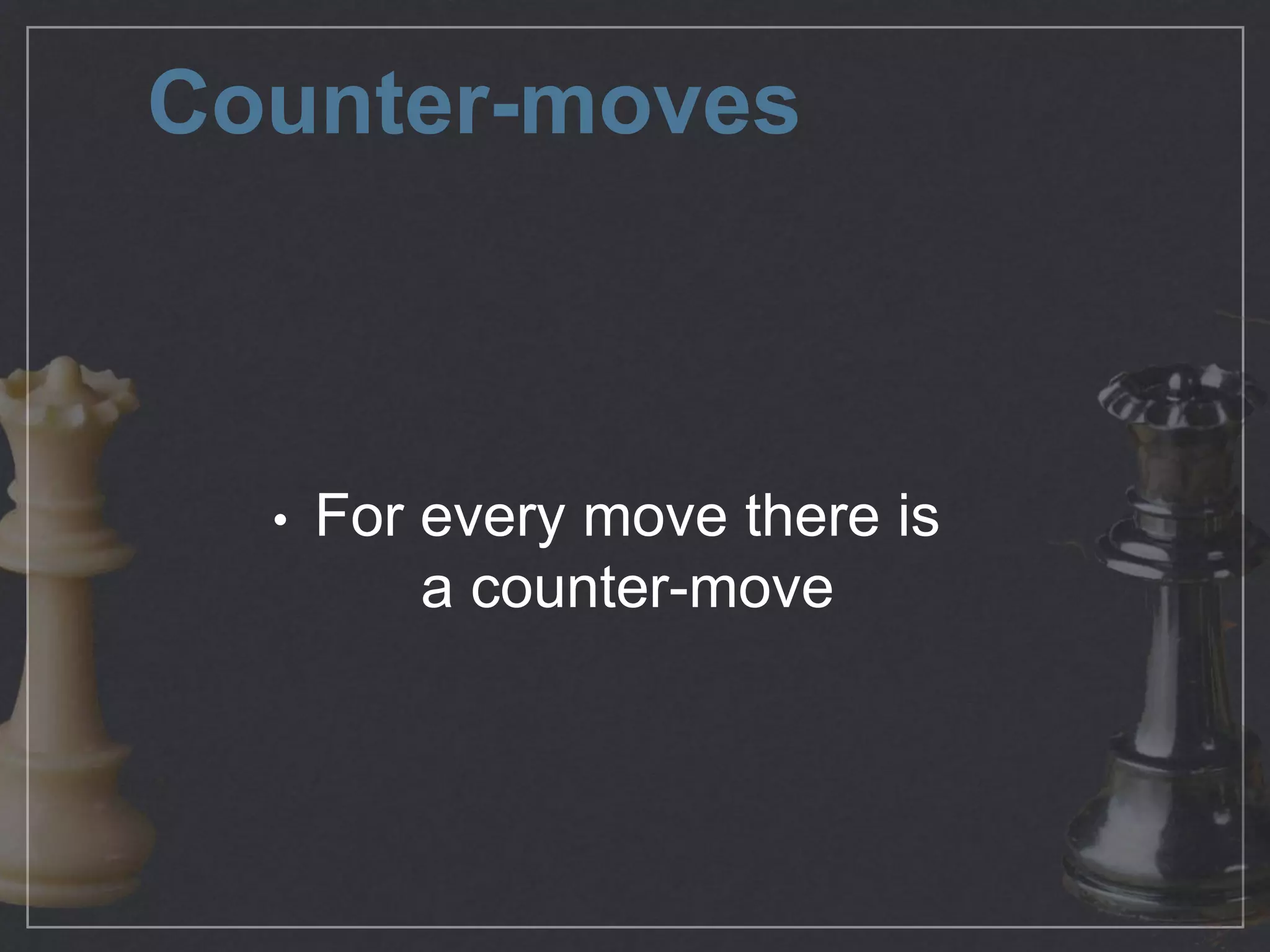 Counter-moves

• For every move there is a counter-move